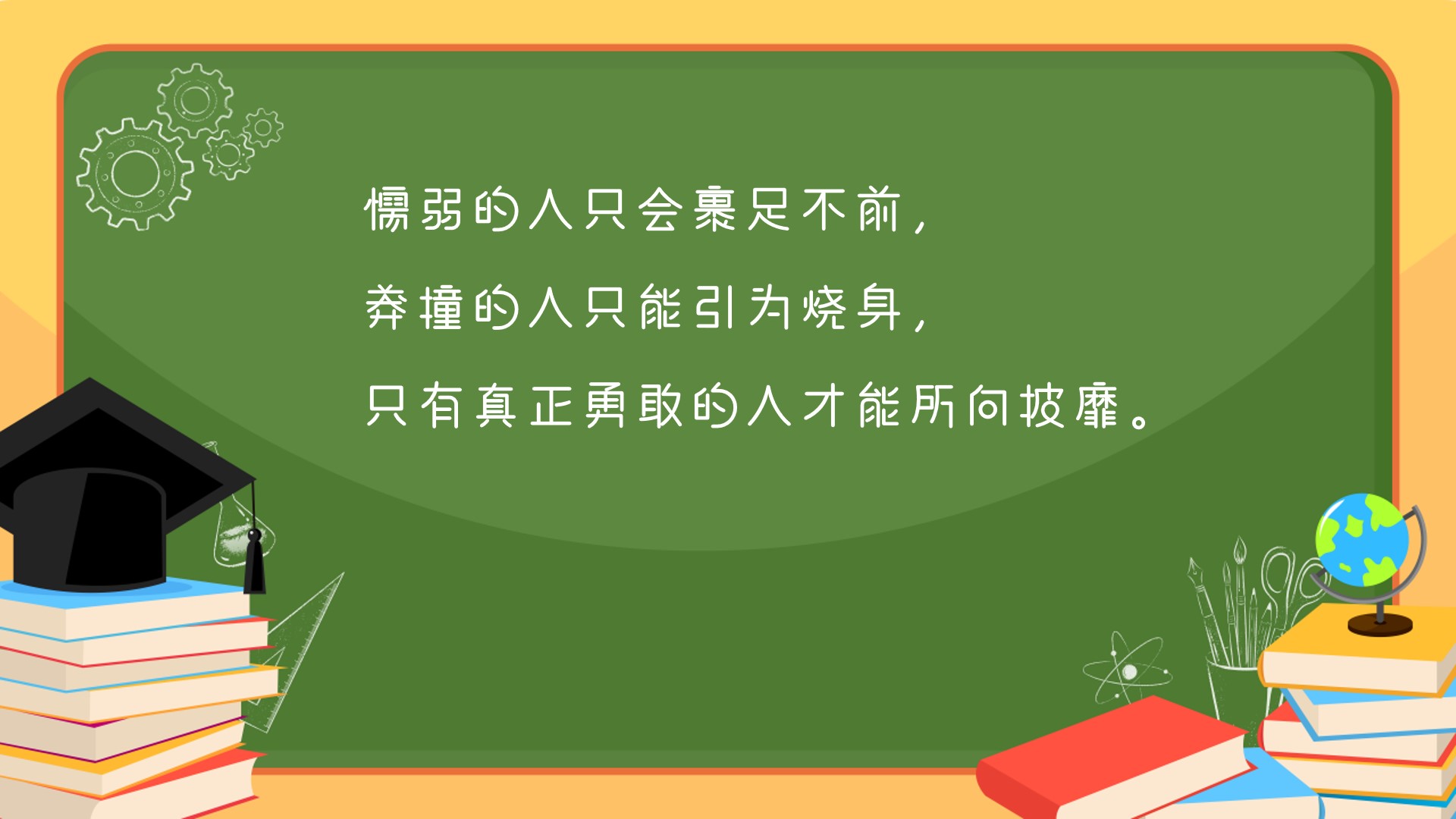 懦弱的人只会裹足不前，
莽撞的人只能引为烧身，
只有真正勇敢的人才能所向披靡。